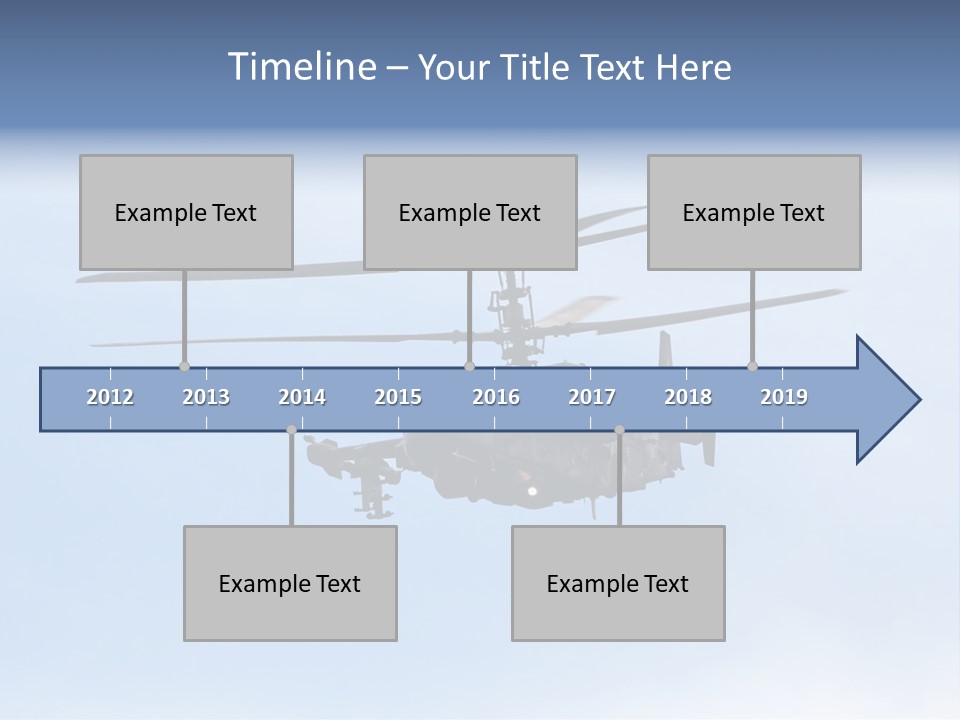 Timeline – Your Title Text Here

Example Text

Example Text

Example Text

2012 2013 2014 2015 2016 2017 2018 2019

Example Text

Example Text